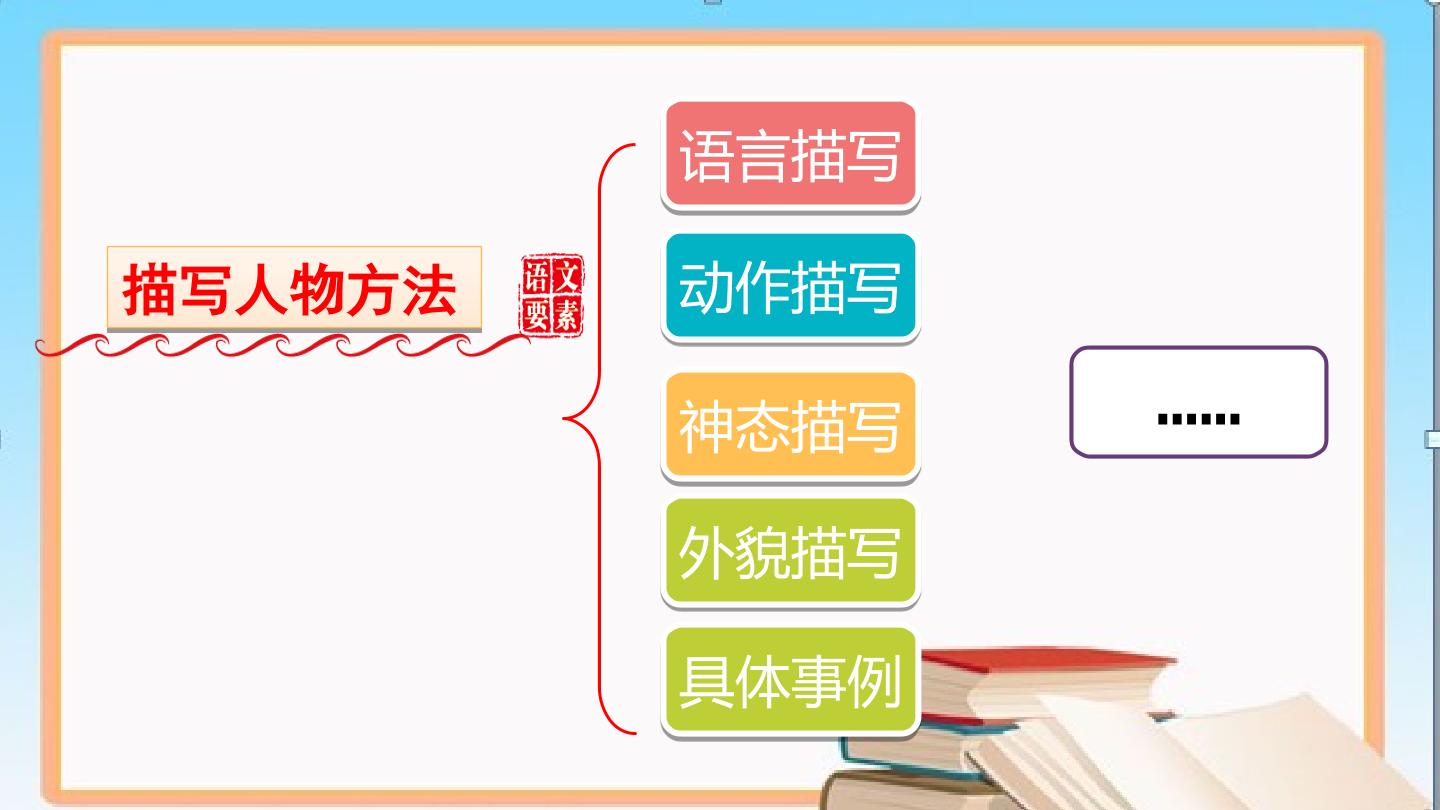 描写人物方法

语文要素

语言描写

动作描写

神态描写

外貌描写

具体事例

……